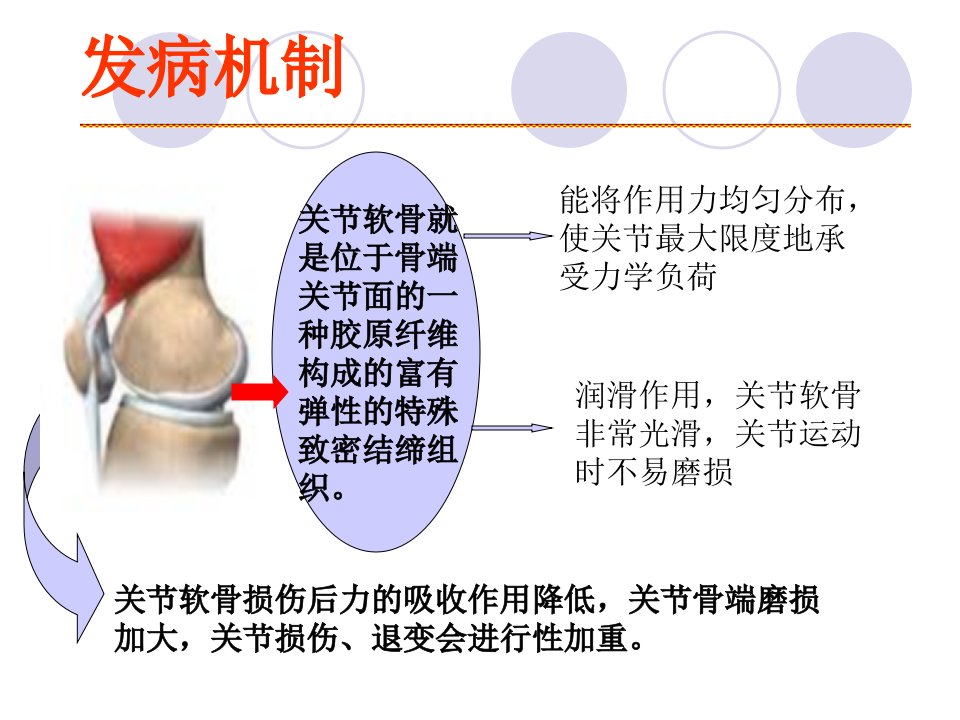 发病机制

关节软骨就是位于骨端关节面的一种胶原纤维构成的富有弹性的特殊致密结缔组织。

能将作用力均匀分布，使关节最大限度地承受力学负荷

润滑作用，关节软骨非常光滑，关节运动时不易磨损

关节软骨损伤后力的吸收作用降低，关节骨端磨损加大，关节损伤、退变会进行性加重。